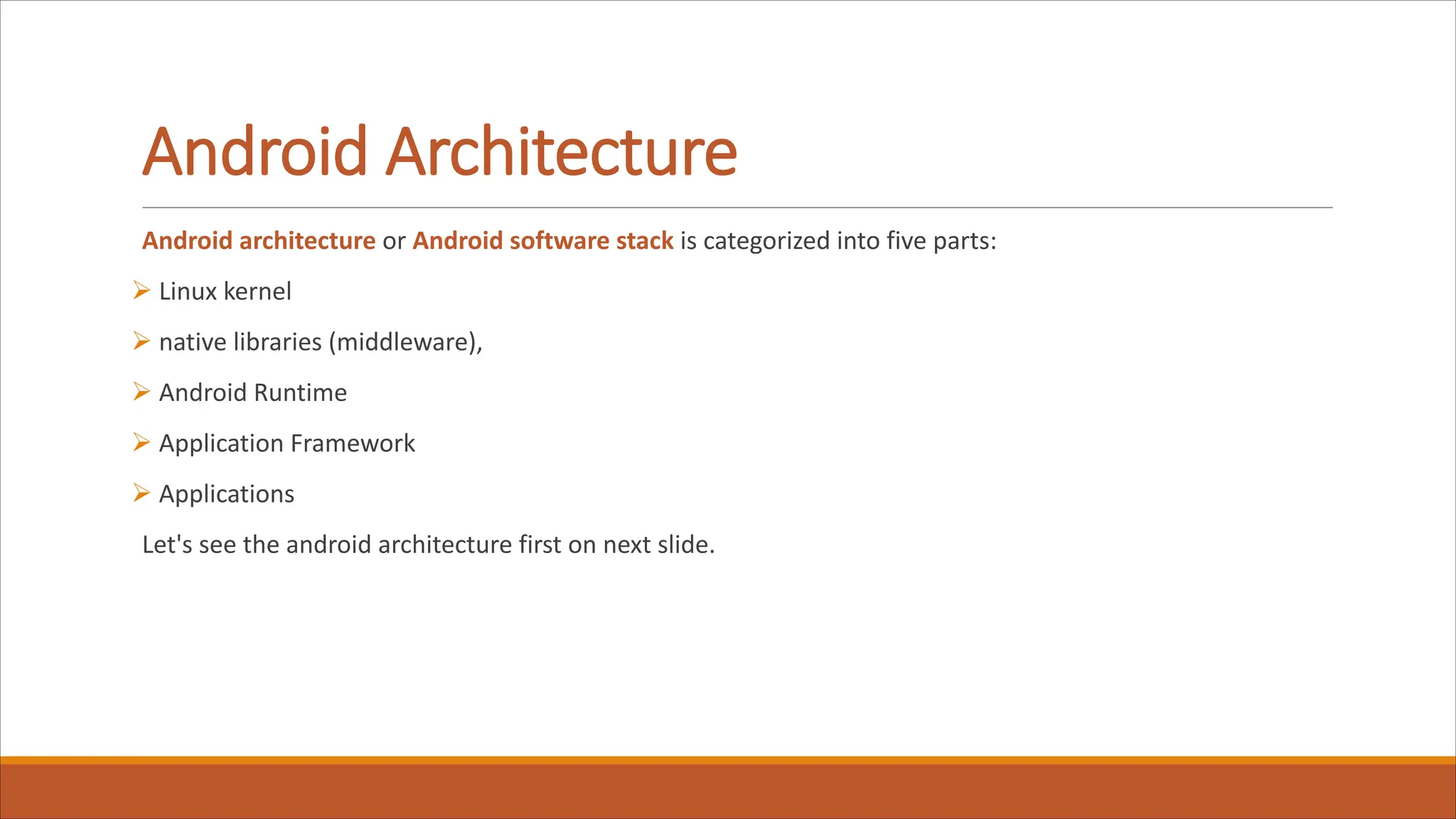 Android Architecture

Android architecture or Android software stack is categorized into five parts:

➢ Linux kernel

➢ native libraries (middleware),

➢ Android Runtime

➢ Application Framework

➢ Applications

Let's see the android architecture first on next slide.